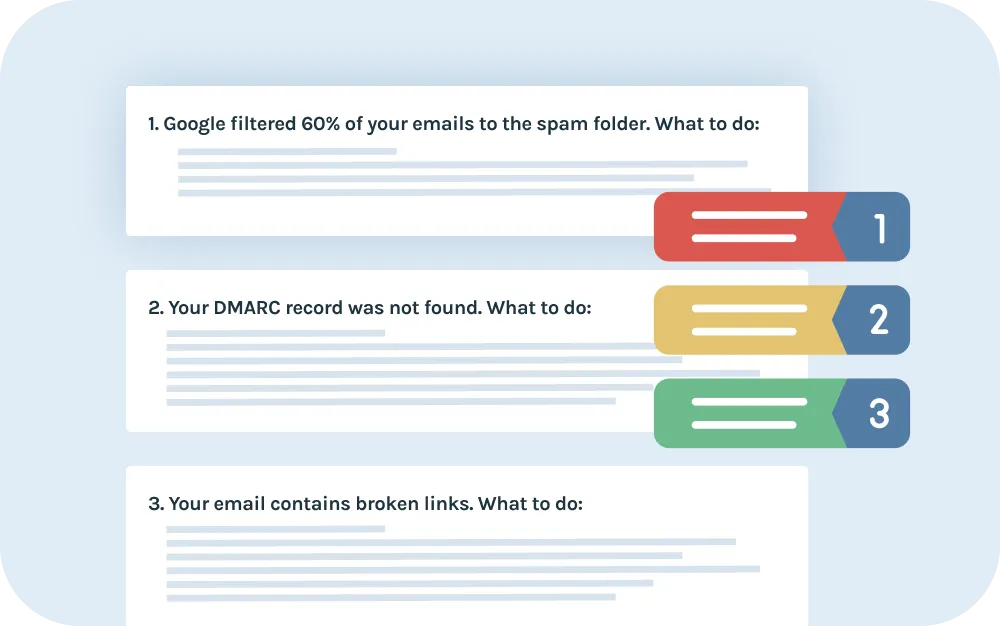 1. Google filtered 60% of your emails to the spam folder. What to do:

1

2. Your DMARC record was not found. What to do:

2

3

3. Your email contains broken links. What to do: